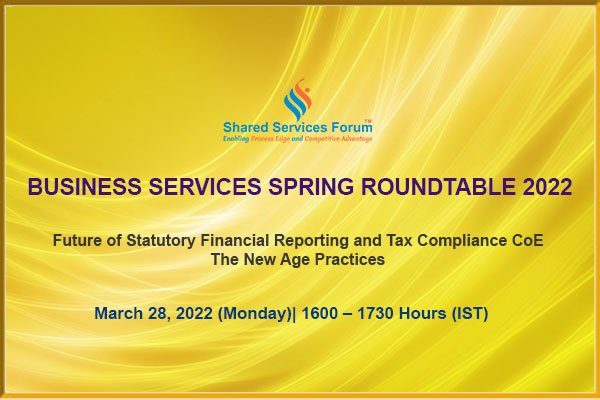 Shared Services Forum™
Enabling Process Edge and Competitive Advantage

BUSINESS SERVICES SPRING ROUNDTABLE 2022

Future of Statutory Financial Reporting and Tax Compliance CoE
The New Age Practices

March 28, 2022 (Monday)| 1600 – 1730 Hours (IST)